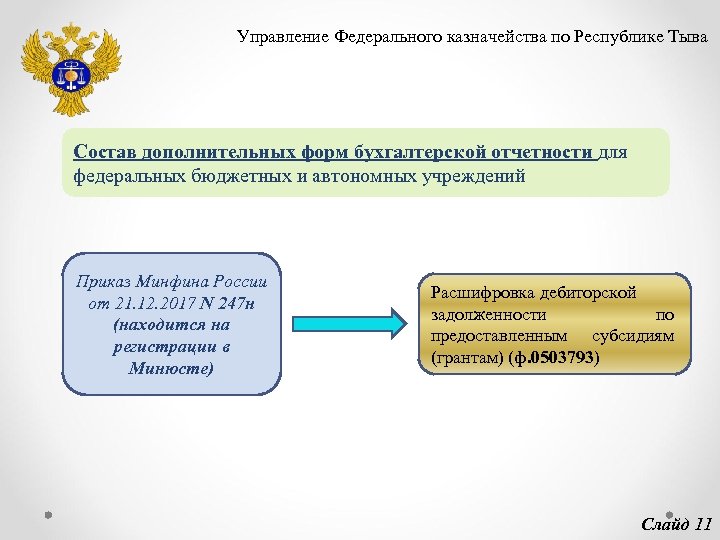 Управление Федерального казначейства по Республике Тыва

Состав дополнительных форм бухгалтерской отчетности для федеральных бюджетных и автономных учреждений

Приказ Минфина России от 21.12.2017 N 247н (находится на регистрации в Минюсте)

Расшифровка дебиторской задолженности по предоставленным субсидиям (грантам) (ф.0503793)

Слайд 11